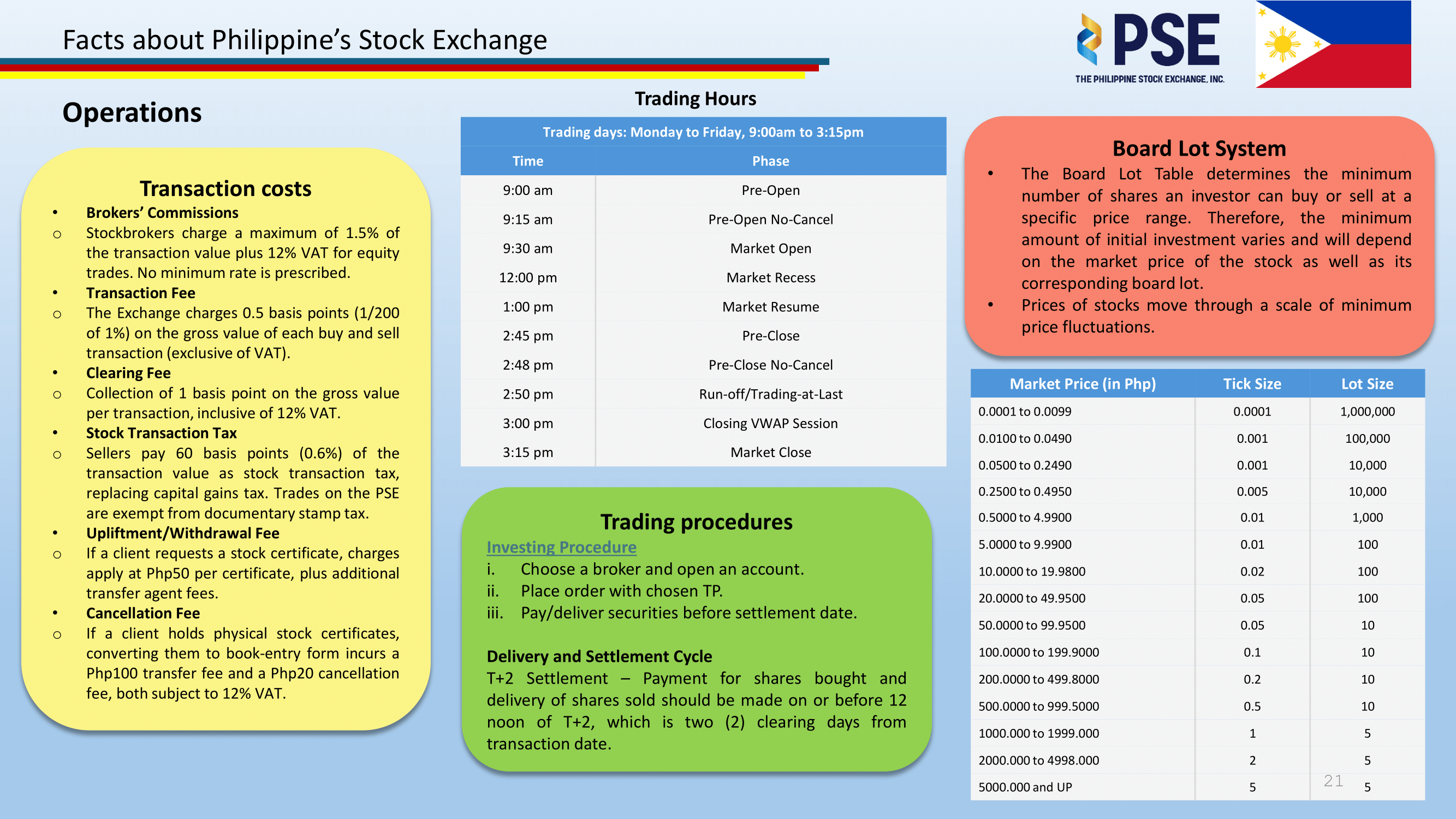 Facts about Philippine's Stock Exchange

PSE
THE PHILIPPINE STOCK EXCHANGE, INC.

Operations

Transaction costs
• Brokers' Commissions
○ Stockbrokers charge a maximum of 1.5% of the transaction value plus 12% VAT for equity trades. No minimum rate is prescribed.
• Transaction Fee
○ The Exchange charges 0.5 basis points (1/200 of 1%) on the gross value of each buy and sell transaction (exclusive of VAT).
• Clearing Fee
○ Collection of 1 basis point on the gross value per transaction, inclusive of 12% VAT.
• Stock Transaction Tax
○ Sellers pay 60 basis points (0.6%) of the transaction value as stock transaction tax, replacing capital gains tax. Trades on the PSE are exempt from documentary stamp tax.
• Upliftment/Withdrawal Fee
○ If a client requests a stock certificate, charges apply at Php50 per certificate, plus additional transfer agent fees.
• Cancellation Fee
○ If a client holds physical stock certificates, converting them to book-entry form incurs a Php100 transfer fee and a Php20 cancellation fee, both subject to 12% VAT.

Trading Hours

Trading days: Monday to Friday, 9:00am to 3:15pm

| Time | Phase |
|---|---|
| 9:00 am | Pre-Open |
| 9:15 am | Pre-Open No-Cancel |
| 9:30 am | Market Open |
| 12:00 pm | Market Recess |
| 1:00 pm | Market Resume |
| 2:45 pm | Pre-Close |
| 2:48 pm | Pre-Close No-Cancel |
| 2:50 pm | Run-off/Trading-at-Last |
| 3:00 pm | Closing VWAP Session |
| 3:15 pm | Market Close |

Trading procedures
Investing Procedure
i. Choose a broker and open an account.
ii. Place order with chosen TP.
iii. Pay/deliver securities before settlement date.

Delivery and Settlement Cycle
T+2 Settlement – Payment for shares bought and delivery of shares sold should be made on or before 12 noon of T+2, which is two (2) clearing days from transaction date.

Board Lot System
• The Board Lot Table determines the minimum number of shares an investor can buy or sell at a specific price range. Therefore, the minimum amount of initial investment varies and will depend on the market price of the stock as well as its corresponding board lot.
• Prices of stocks move through a scale of minimum price fluctuations.

| Market Price (in Php) | Tick Size | Lot Size |
|---|---|---|
| 0.0001 to 0.0099 | 0.0001 | 1,000,000 |
| 0.0100 to 0.0490 | 0.001 | 100,000 |
| 0.0500 to 0.2490 | 0.001 | 10,000 |
| 0.2500 to 0.4950 | 0.005 | 10,000 |
| 0.5000 to 4.9900 | 0.01 | 1,000 |
| 5.0000 to 9.9900 | 0.01 | 100 |
| 10.0000 to 19.9800 | 0.02 | 100 |
| 20.0000 to 49.9500 | 0.05 | 100 |
| 50.0000 to 99.9500 | 0.05 | 10 |
| 100.0000 to 199.9000 | 0.1 | 10 |
| 200.0000 to 499.8000 | 0.2 | 10 |
| 500.0000 to 999.5000 | 0.5 | 10 |
| 1000.000 to 1999.000 | 1 | 5 |
| 2000.000 to 4998.000 | 2 | 5 |
| 5000.000 and UP | 5 | 5 |

21